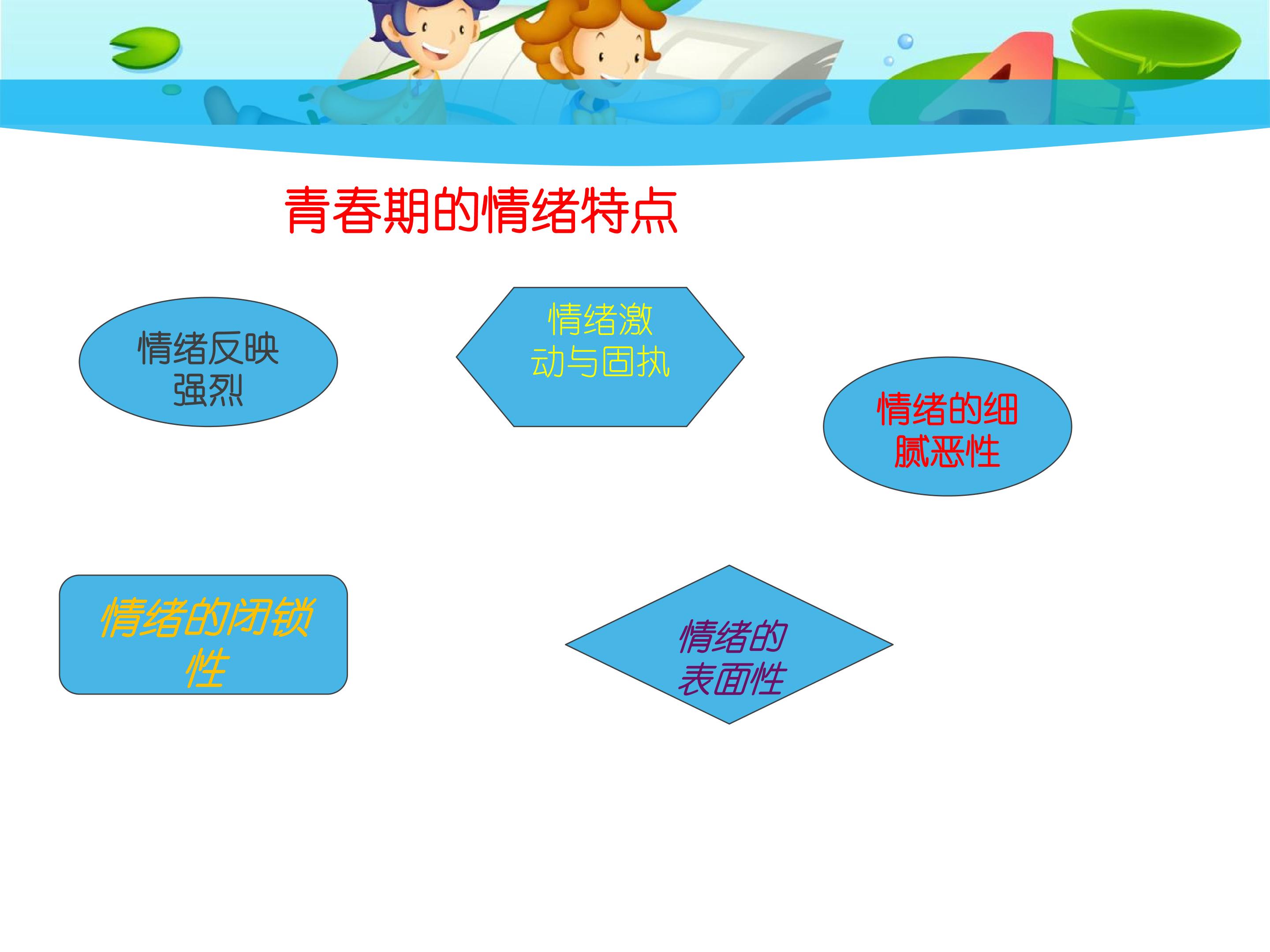 青春期的情绪特点

情绪反映强烈

情绪激动与固执

情绪的细腻恶性

情绪的闭锁性

情绪的表面性